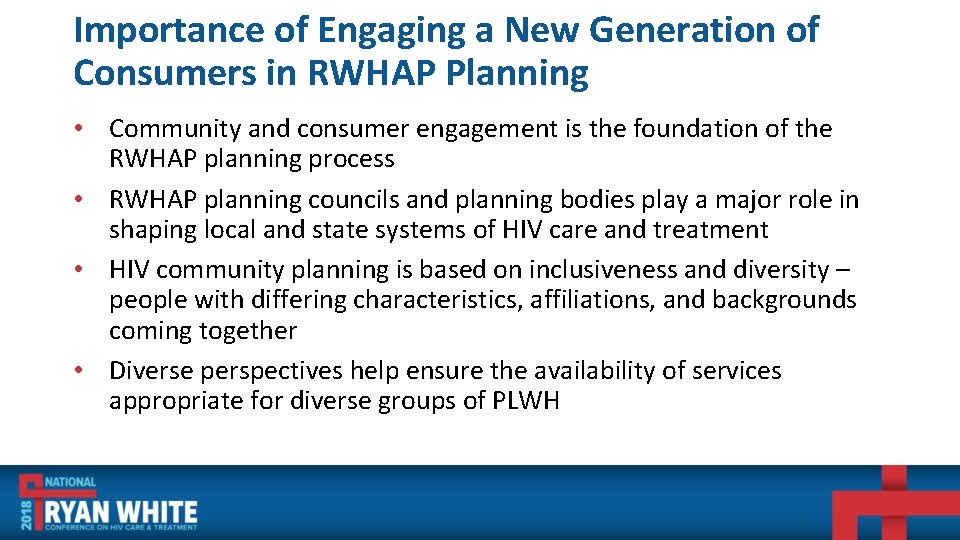 Importance of Engaging a New Generation of Consumers in RWHAP Planning

• Community and consumer engagement is the foundation of the RWHAP planning process
• RWHAP planning councils and planning bodies play a major role in shaping local and state systems of HIV care and treatment
• HIV community planning is based on inclusiveness and diversity – people with differing characteristics, affiliations, and backgrounds coming together
• Diverse perspectives help ensure the availability of services appropriate for diverse groups of PLWH

2018 NATIONAL RYAN WHITE CONFERENCE ON HIV CARE & TREATMENT